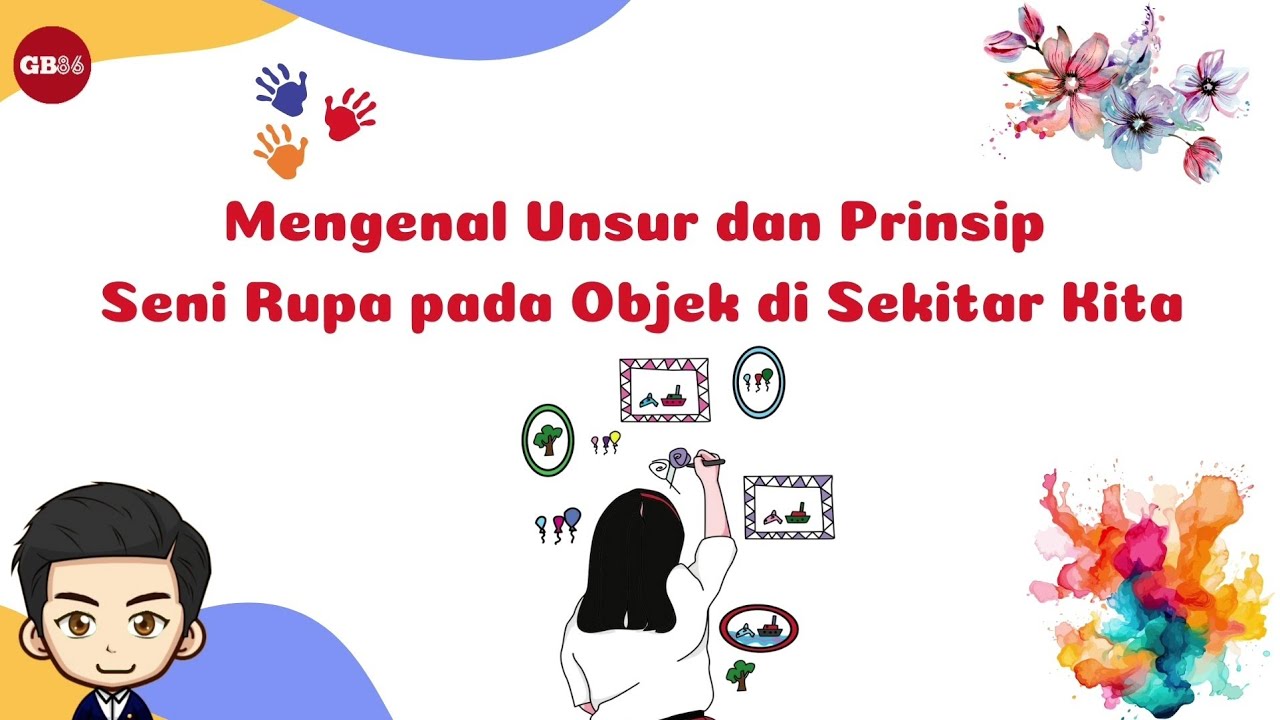 GB86

Mengenal Unsur dan Prinsip Seni Rupa pada Objek di Sekitar Kita